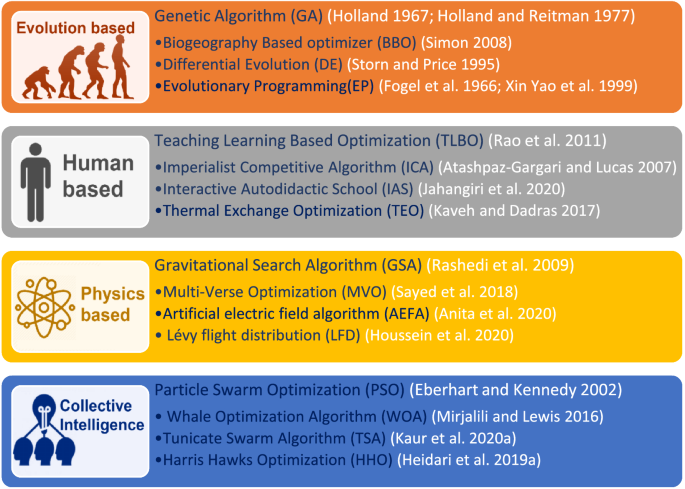 Evolution based

Genetic Algorithm (GA) (Holland 1967; Holland and Reitman 1977)
•Biogeography Based optimizer (BBO) (Simon 2008)
•Differential Evolution (DE) (Storn and Price 1995)
•Evolutionary Programming(EP) (Fogel et al. 1966; Xin Yao et al. 1999)

Human based

Teaching Learning Based Optimization (TLBO) (Rao et al. 2011)
•Imperialist Competitive Algorithm (ICA) (Atashpaz-Gargari and Lucas 2007)
•Interactive Autodidactic School (IAS) (Jahangiri et al. 2020)
•Thermal Exchange Optimization (TEO) (Kaveh and Dadras 2017)

Physics based

Gravitational Search Algorithm (GSA) (Rashedi et al. 2009)
•Multi-Verse Optimization (MVO) (Sayed et al. 2018)
•Artificial electric field algorithm (AEFA) (Anita et al. 2020)
• Lévy flight distribution (LFD) (Houssein et al. 2020)

Collective Intelligence

Particle Swarm Optimization (PSO) (Eberhart and Kennedy 2002)
• Whale Optimization Algorithm (WOA) (Mirjalili and Lewis 2016)
•Tunicate Swarm Algorithm (TSA) (Kaur et al. 2020a)
•Harris Hawks Optimization (HHO) (Heidari et al. 2019a)